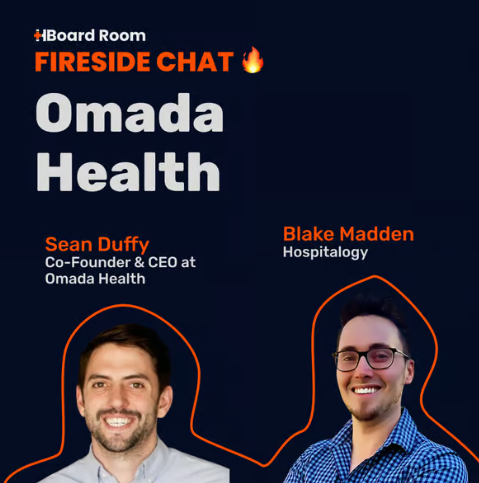 HBoard Room
FIRESIDE CHAT 🔥
Omada Health

Sean Duffy
Co-Founder & CEO at Omada Health

Blake Madden
Hospitalogy